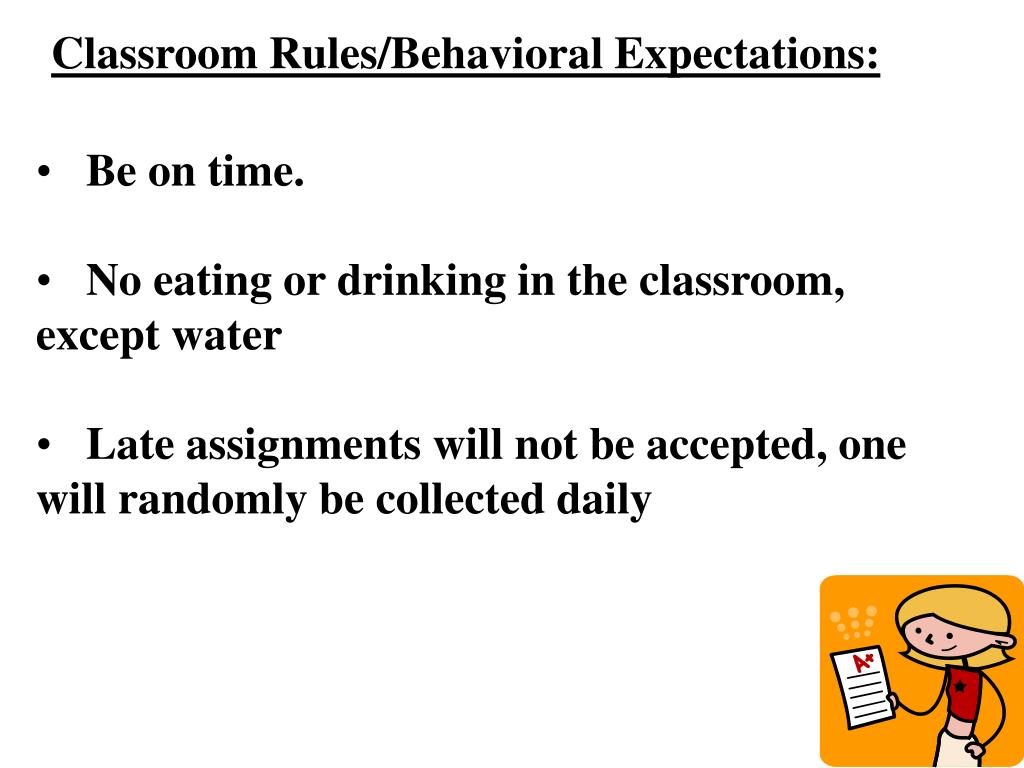 Classroom Rules/Behavioral Expectations:

• Be on time.

• No eating or drinking in the classroom, except water

• Late assignments will not be accepted, one will randomly be collected daily

A+